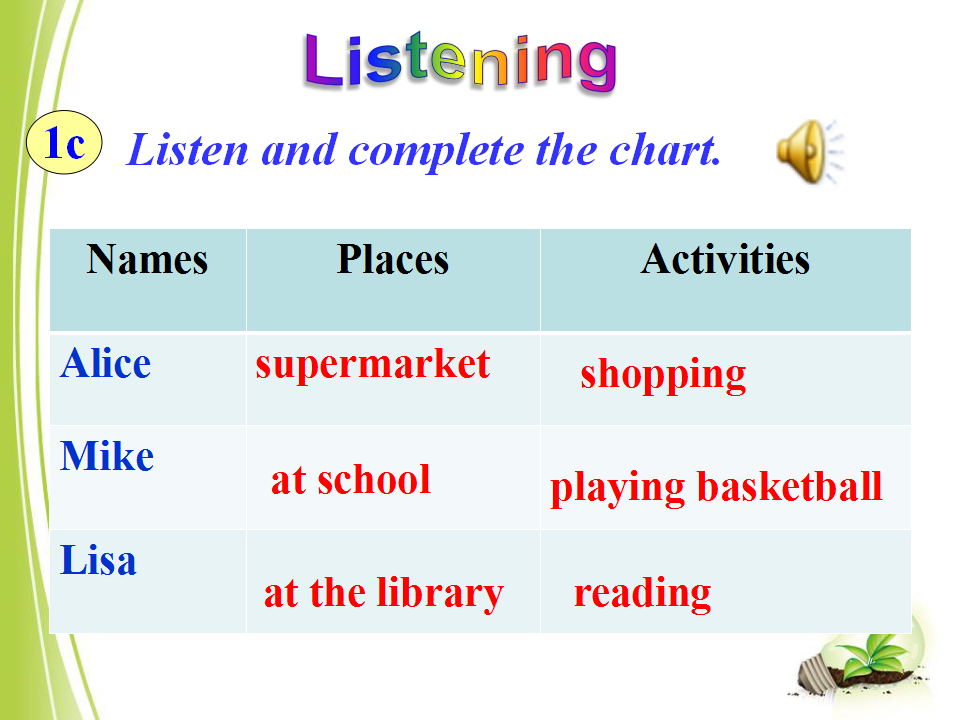 Listening

1c Listen and complete the chart.

| Names | Places | Activities |
|---|---|---|
| Alice | supermarket | shopping |
| Mike | at school | playing basketball |
| Lisa | at the library | reading |